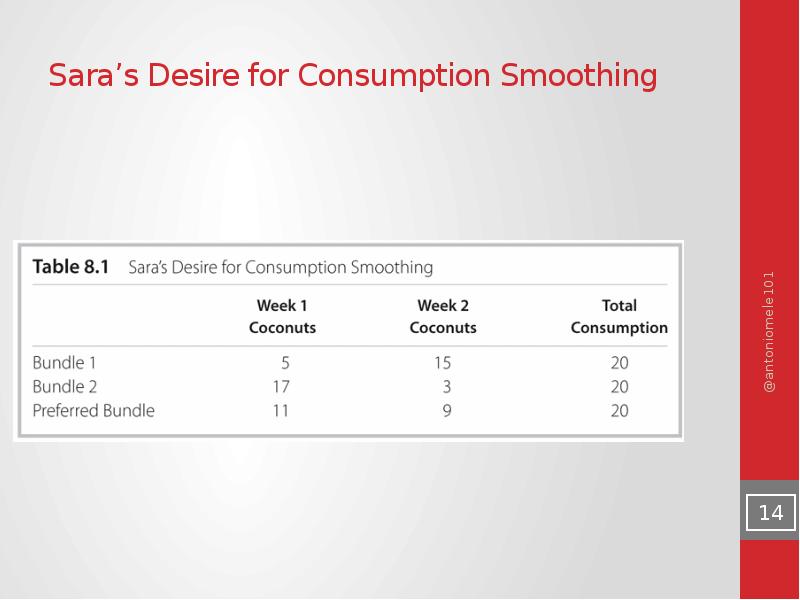 Sara’s Desire for Consumption Smoothing

Table 8.1 Sara’s Desire for Consumption Smoothing

| | Week 1 Coconuts | Week 2 Coconuts | Total Consumption |
|---|---|---|---|
| Bundle 1 | 5 | 15 | 20 |
| Bundle 2 | 17 | 3 | 20 |
| Preferred Bundle | 11 | 9 | 20 |

@antoniomele101

14